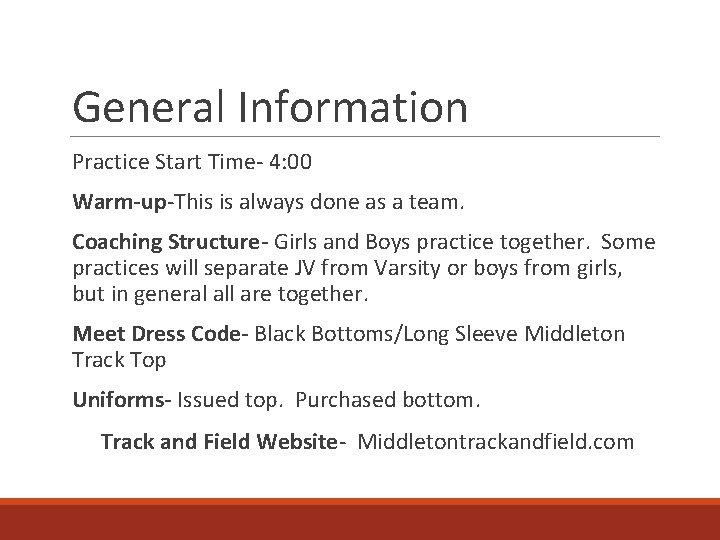 General Information

Practice Start Time- 4:00

Warm-up-This is always done as a team.

Coaching Structure- Girls and Boys practice together. Some practices will separate JV from Varsity or boys from girls, but in general all are together.

Meet Dress Code- Black Bottoms/Long Sleeve Middleton Track Top

Uniforms- Issued top. Purchased bottom.

Track and Field Website- Middletontrackandfield.com